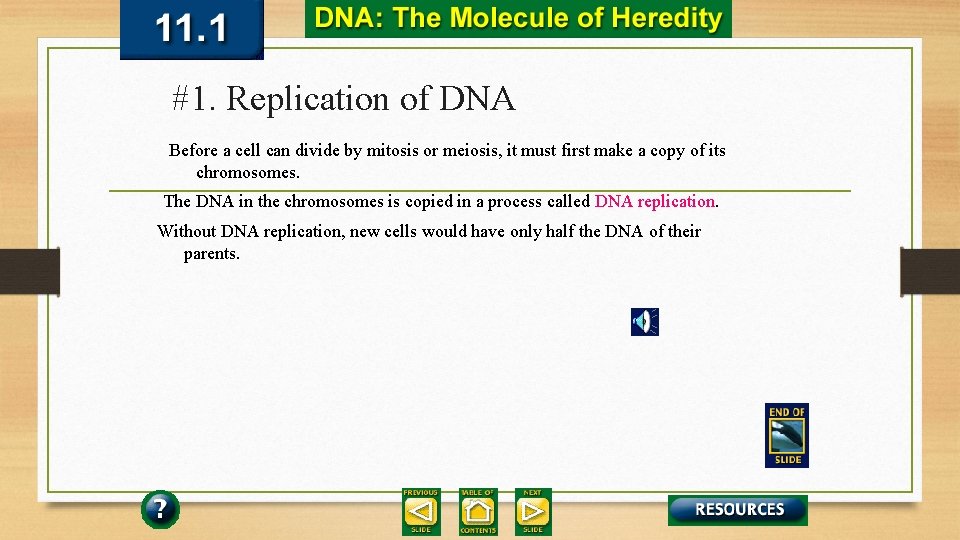 11.1

DNA: The Molecule of Heredity

#1. Replication of DNA

Before a cell can divide by mitosis or meiosis, it must first make a copy of its chromosomes.

The DNA in the chromosomes is copied in a process called DNA replication.

Without DNA replication, new cells would have only half the DNA of their parents.

END OF SLIDE

?

PREVIOUS SLIDE

TABLE OF CONTENTS

NEXT SLIDE

RESOURCES